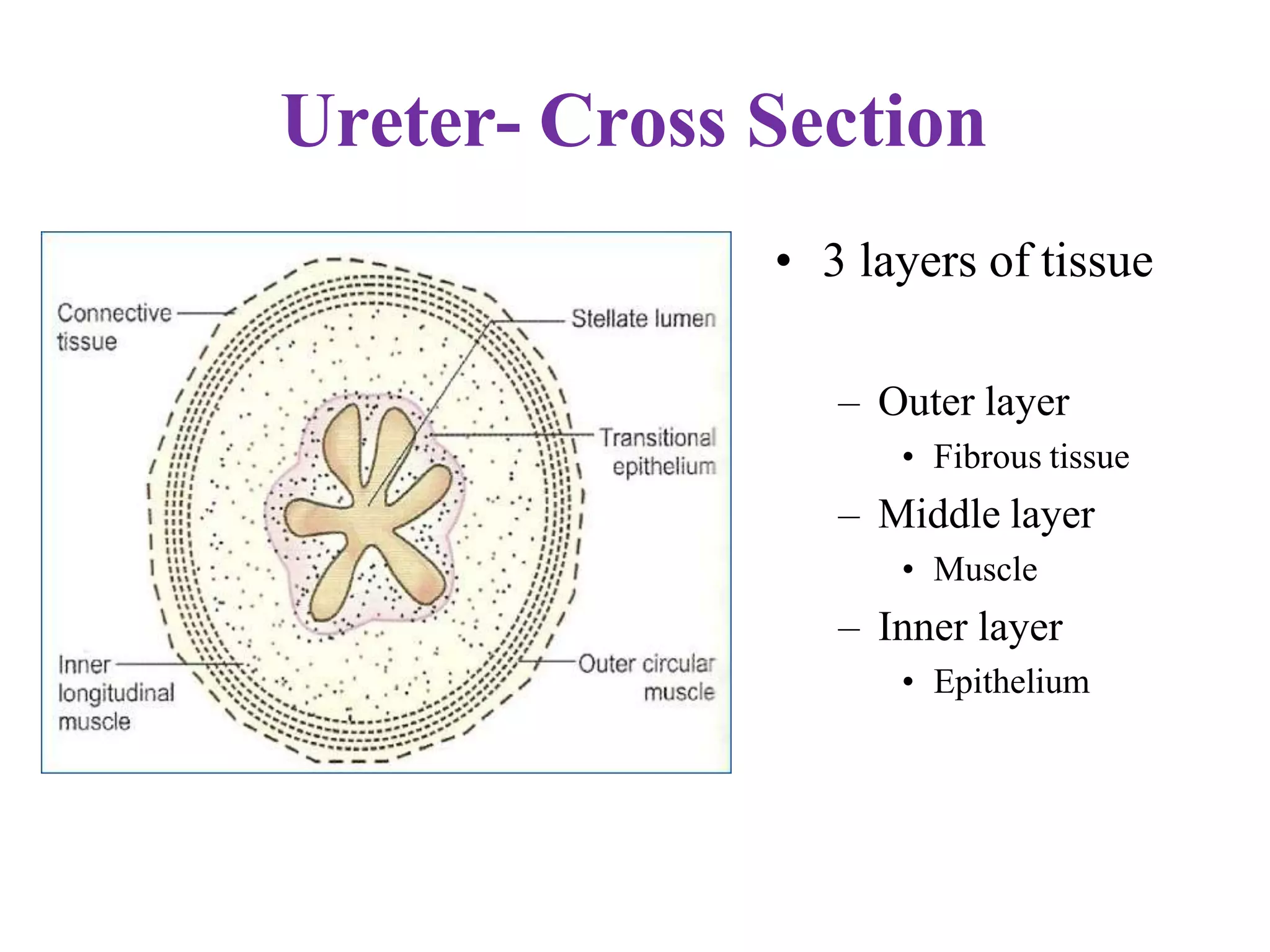 Ureter- Cross Section

Connective tissue

Stellate lumen

Transitional epithelium

Inner longitudinal muscle

Outer circular muscle

• 3 layers of tissue

– Outer layer
• Fibrous tissue
– Middle layer
• Muscle
– Inner layer
• Epithelium